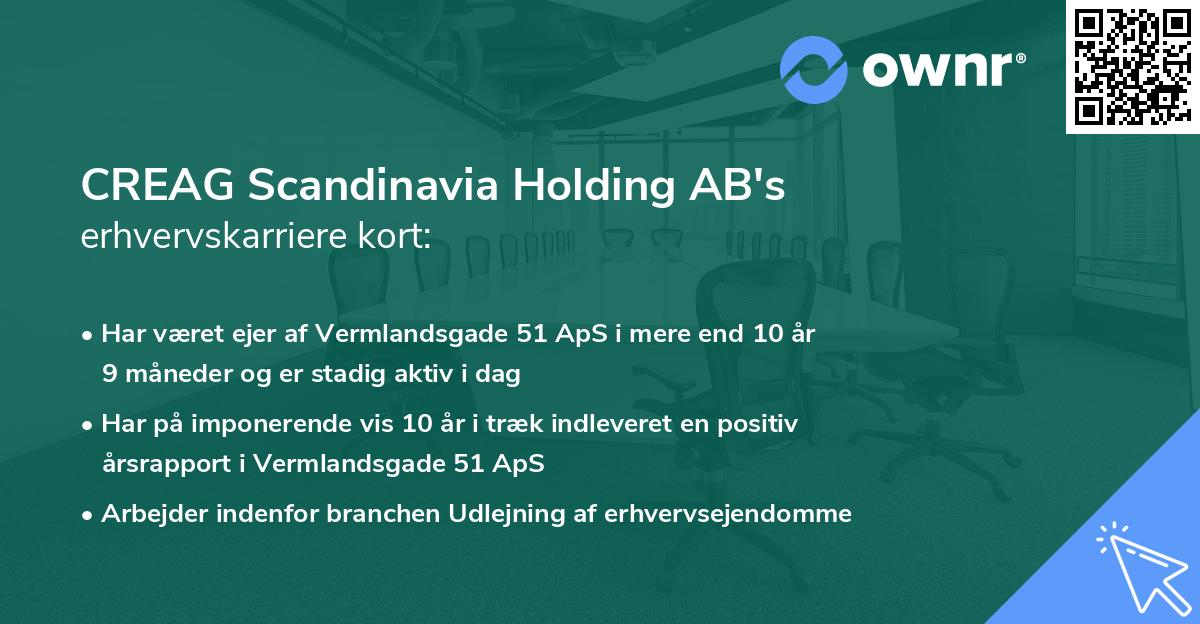 ownr®

CREAG Scandinavia Holding AB's
erhvervskarriere kort:

• Har været ejer af Vermlandsgade 51 ApS i mere end 10 år 9 måneder og er stadig aktiv i dag

• Har på imponerende vis 10 år i træk indleveret en positiv årsrapport i Vermlandsgade 51 ApS

• Arbejder indenfor branchen Udlejning af erhvervsejendomme